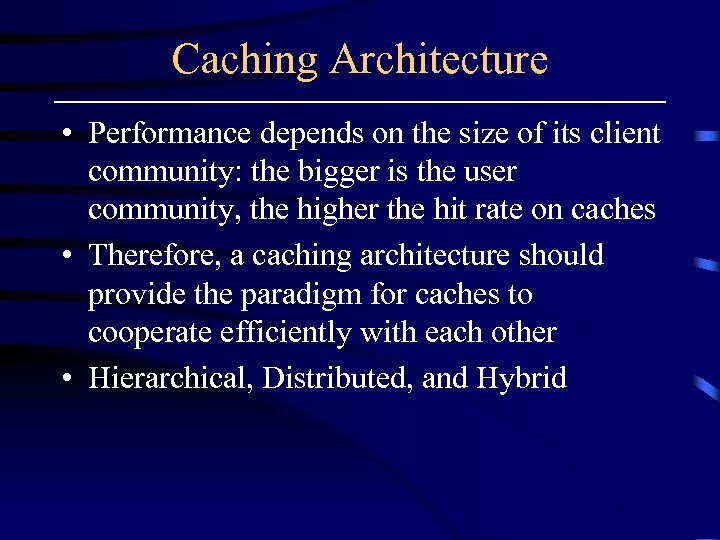 Caching Architecture

• Performance depends on the size of its client community: the bigger is the user community, the higher the hit rate on caches

• Therefore, a caching architecture should provide the paradigm for caches to cooperate efficiently with each other

• Hierarchical, Distributed, and Hybrid